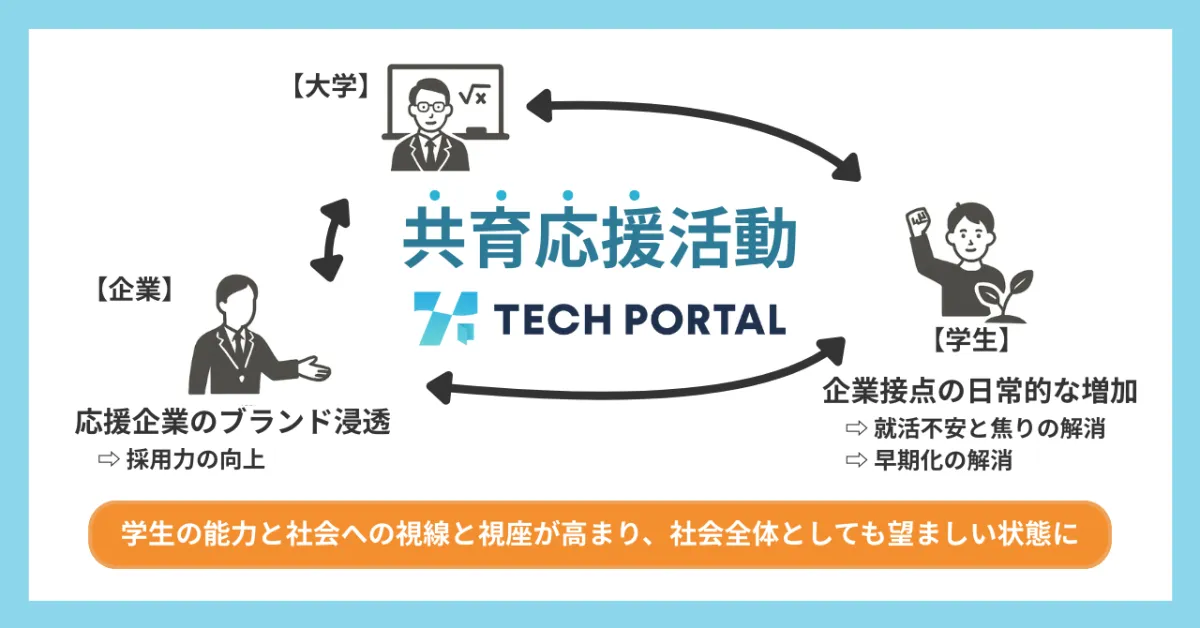 【大学】

$\sqrt{x}$

共育応援活動

TECH PORTAL

【企業】

応援企業のブランド浸透
⇨ 採用力の向上

【学生】

企業接点の日常的な増加
⇨ 就活不安と焦りの解消
⇨ 早期化の解消

学生の能力と社会への視線と視座が高まり、社会全体としても望ましい状態に